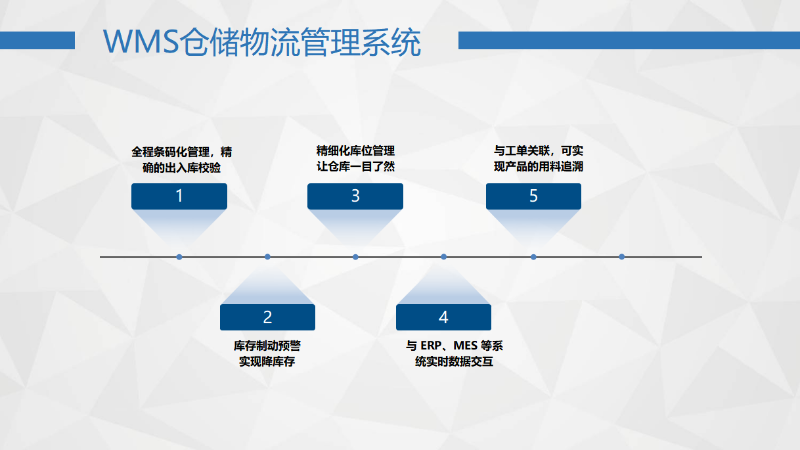 WMS仓储物流管理系统

全程条码化管理，精确的出入库校验

1

精细化库位管理让仓库一目了然

3

与工单关联，可实现产品的用料追溯

5

2

库存制动预警实现降库存

4

与ERP、MES等系统实时数据交互